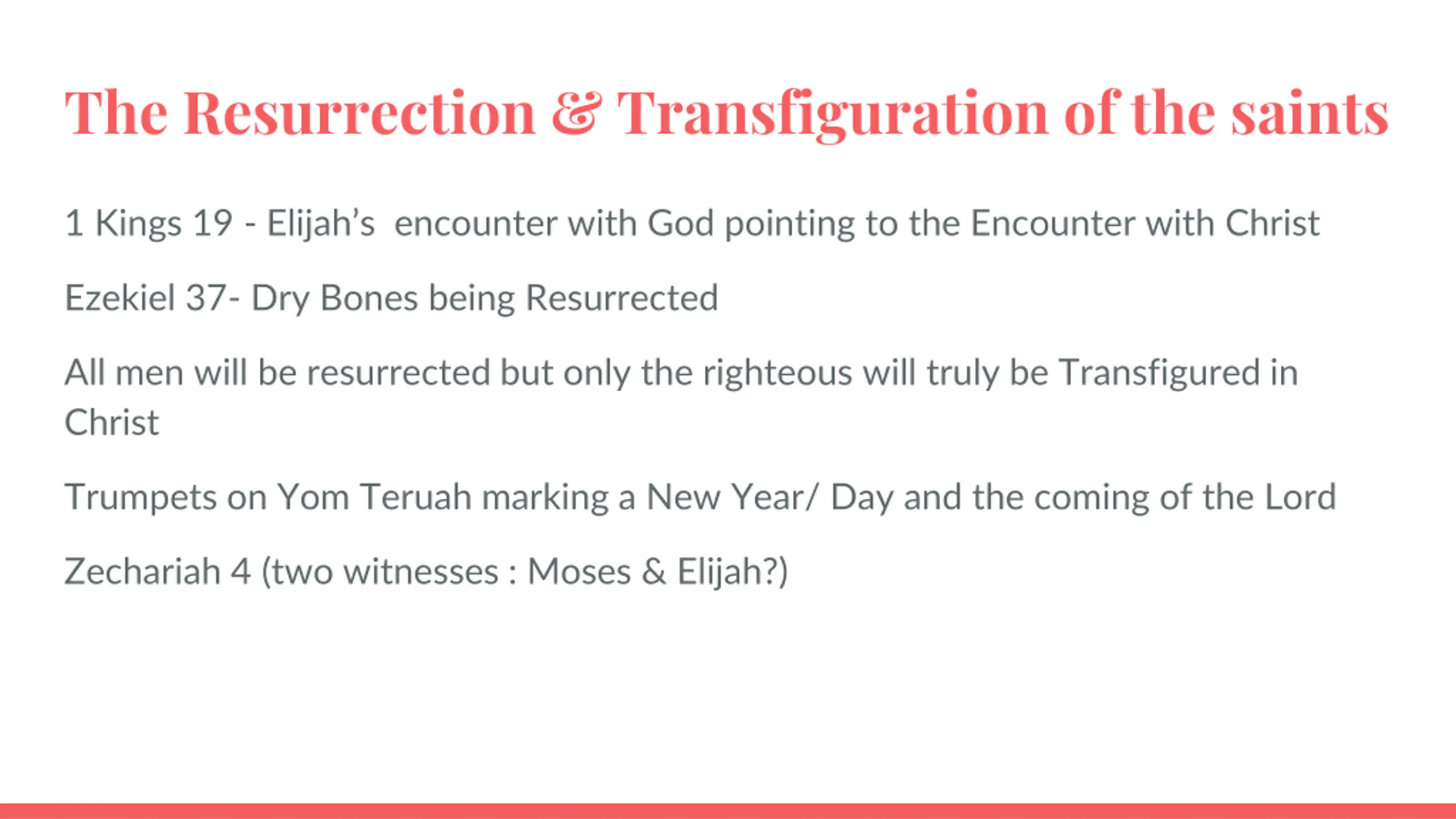 The Resurrection & Transfiguration of the saints

1 Kings 19 - Elijah's  encounter with God pointing to the Encounter with Christ

Ezekiel 37- Dry Bones being Resurrected

All men will be resurrected but only the righteous will truly be Transfigured in Christ

Trumpets on Yom Teruah marking a New Year/ Day and the coming of the Lord

Zechariah 4 (two witnesses : Moses & Elijah?)